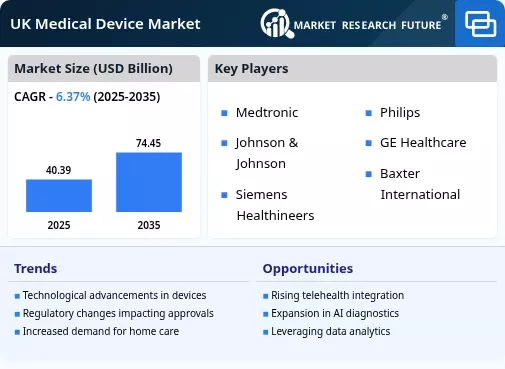 UK Medical Device Market

MARKET RESEARCH FUTURE®

Market Size (USD Billion)

CAGR - 6.37% (2025-2035)

40.39

74.45

2025

2035

Key Players

Medtronic

Johnson & Johnson

Siemens Healthineers

Philips

GE Healthcare

Baxter International

Trends

Technological advancements in devices

Regulatory changes impacting approvals

Increased demand for home care

Opportunities

Rising telehealth integration

Expansion in AI diagnostics

Leveraging data analytics